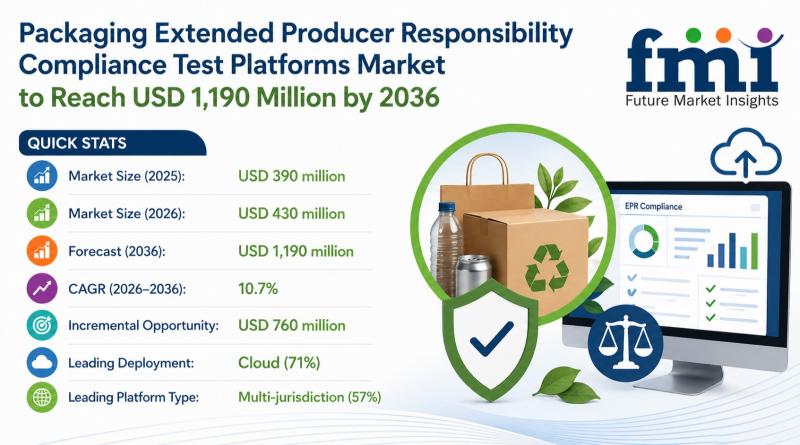 Packaging Extended Producer Responsibility Compliance Test Platforms Market to Reach USD 1,190 Million by 2036

fmi
Future Market Insights

QUICK STATS

Market Size (2025): USD 390 million

Market Size (2026): USD 430 million

Forecast (2036): USD 1,190 million

CAGR (2026–2036): 10.7%

Incremental Opportunity: USD 760 million

Leading Deployment: Cloud (71%)

Leading Platform Type: Multi-jurisdiction (57%)

EPR Compliance